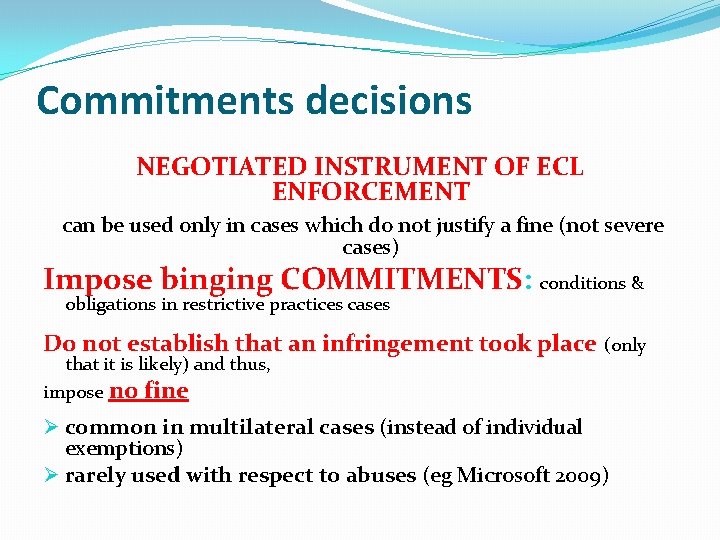 Commitments decisions

NEGOTIATED INSTRUMENT OF ECL ENFORCEMENT

can be used only in cases which do not justify a fine (not severe cases)

Impose binging COMMITMENTS: conditions & obligations in restrictive practices cases

Do not establish that an infringement took place (only that it is likely) and thus,

impose no fine

➢ common in multilateral cases (instead of individual exemptions)

➢ rarely used with respect to abuses (eg Microsoft 2009)